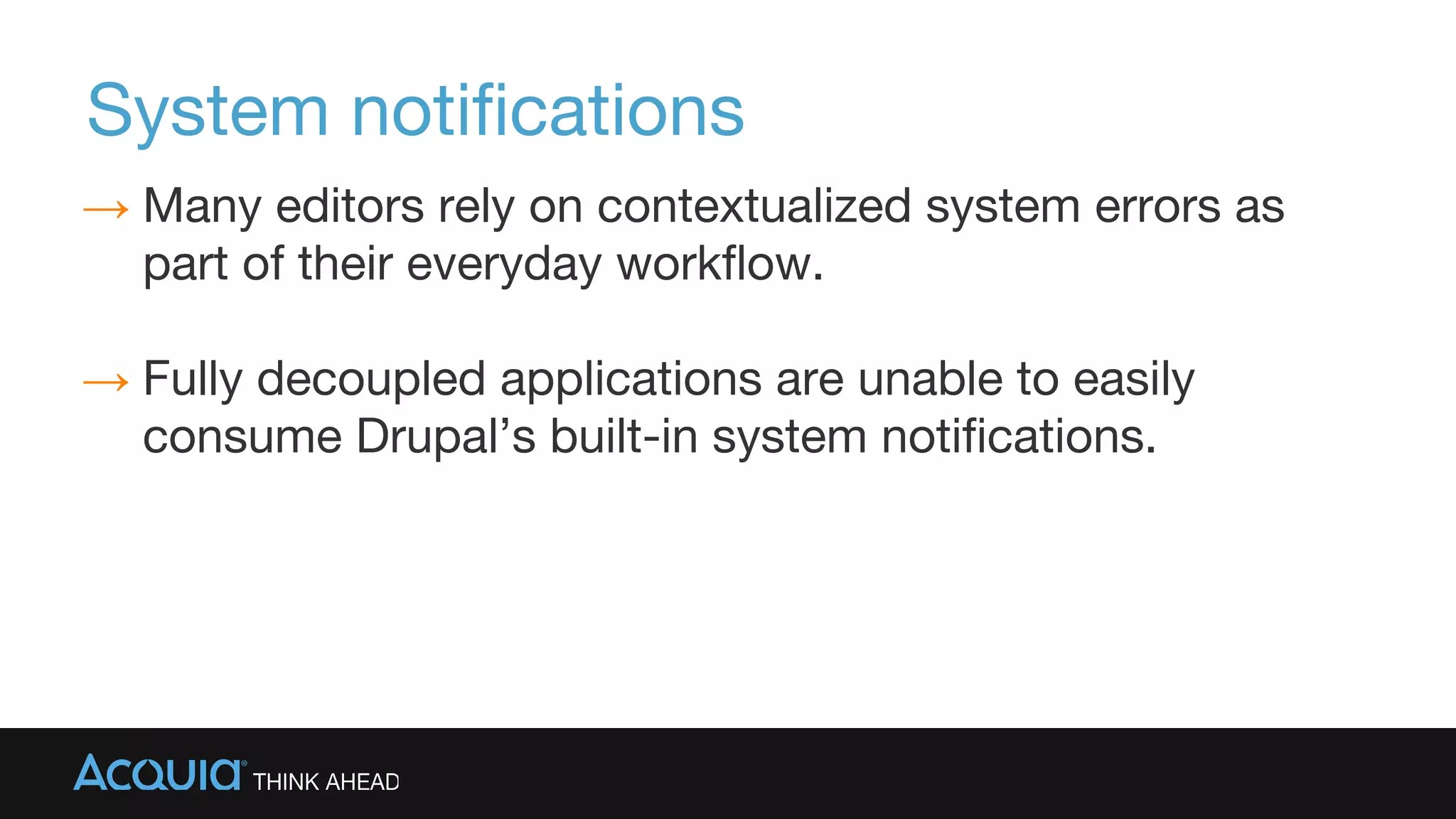 System notifications

→ Many editors rely on contextualized system errors as part of their everyday workflow.

→ Fully decoupled applications are unable to easily consume Drupal's built-in system notifications.

ACQUIA® THINK AHEAD